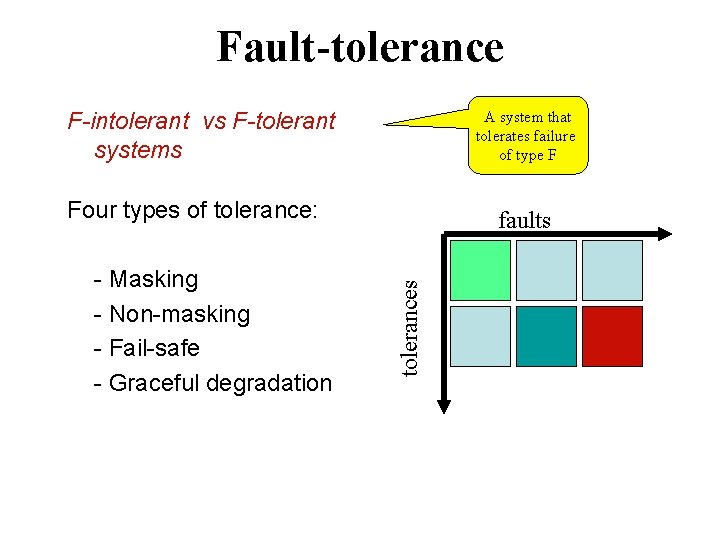 Fault-tolerance

F-intolerant vs F-tolerant systems

A system that tolerates failure of type F

Four types of tolerance:

- Masking
- Non-masking
- Fail-safe
- Graceful degradation

faults

tolerances